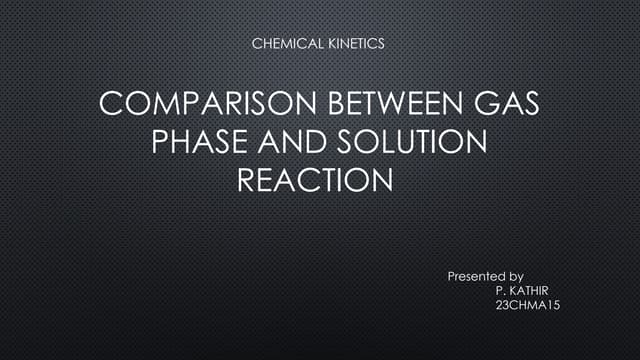 CHEMICAL KINETICS

COMPARISON BETWEEN GAS PHASE AND SOLUTION REACTION

Presented by
P. KATHIR
23CHMA15